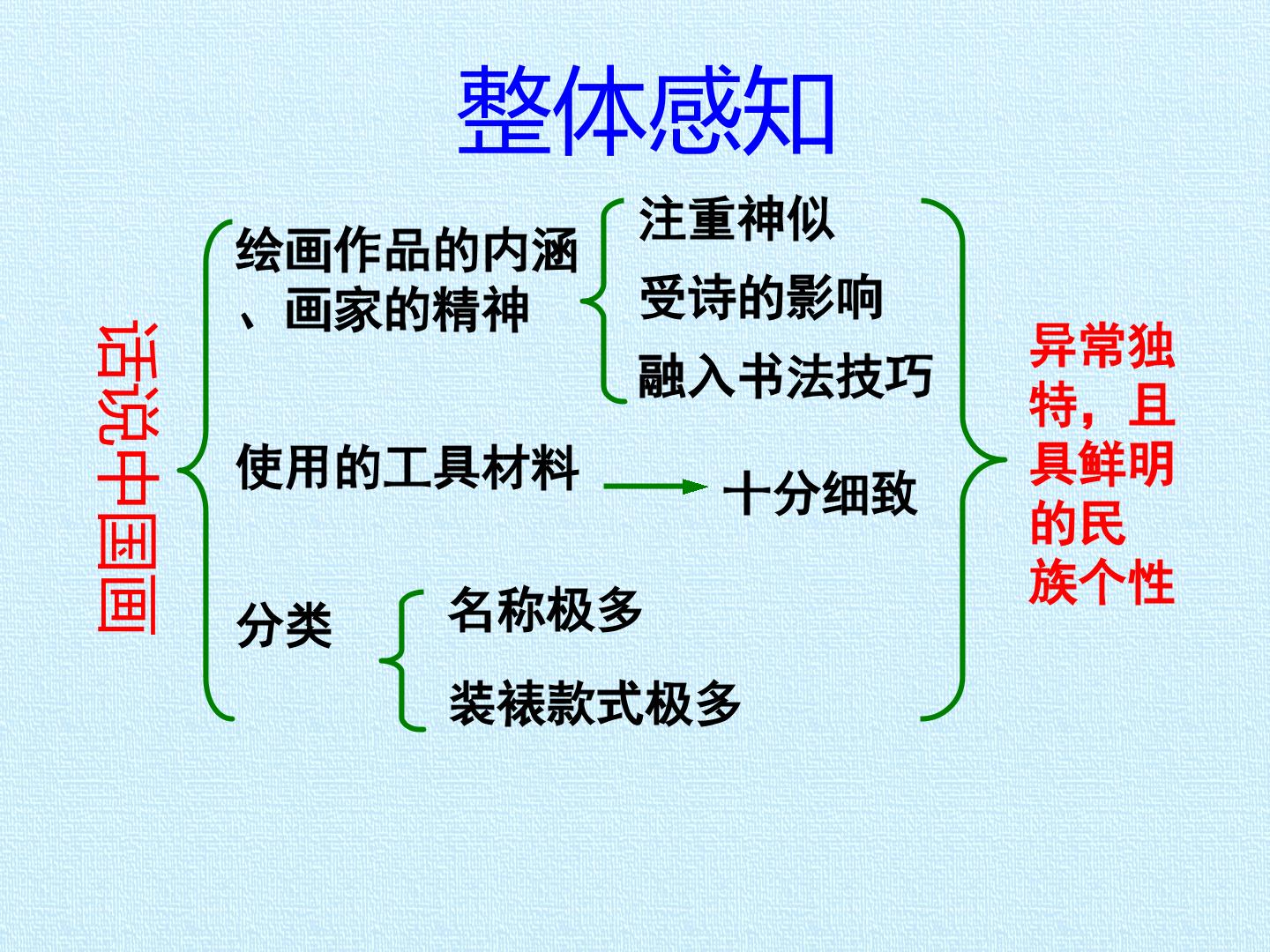 整体感知

话说中国画

绘画作品的内涵、画家的精神

注重神似

受诗的影响

融入书法技巧

使用的工具材料

十分细致

分类

名称极多

装裱款式极多

异常独特，且具鲜明的民族个性